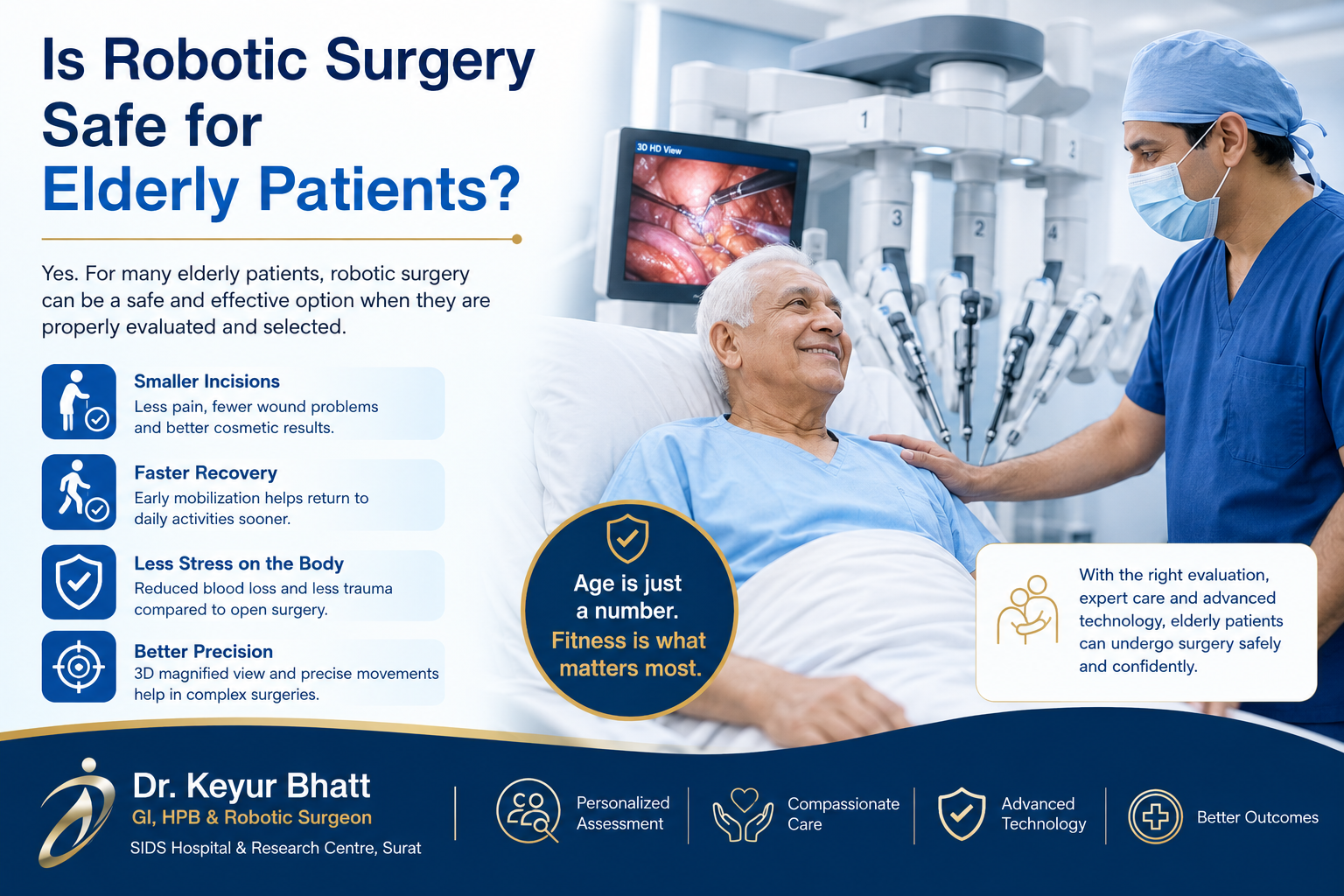 Is Robotic Surgery Safe for Elderly Patients?

Yes. For many elderly patients, robotic surgery can be a safe and effective option when they are properly evaluated and selected.

Smaller Incisions
Less pain, fewer wound problems and better cosmetic results.

Faster Recovery
Early mobilization helps return to daily activities sooner.

Less Stress on the Body
Reduced blood loss and less trauma compared to open surgery.

Better Precision
3D magnified view and precise movements help in complex surgeries.

3D HD View

1 2 3 2 4

Age is just a number. Fitness is what matters most.

With the right evaluation, expert care and advanced technology, elderly patients can undergo surgery safely and confidently.

Dr. Keyur Bhatt
GI, HPB & Robotic Surgeon
SIDS Hospital & Research Centre, Surat

Personalized Assessment

Compassionate Care

Advanced Technology

Better Outcomes